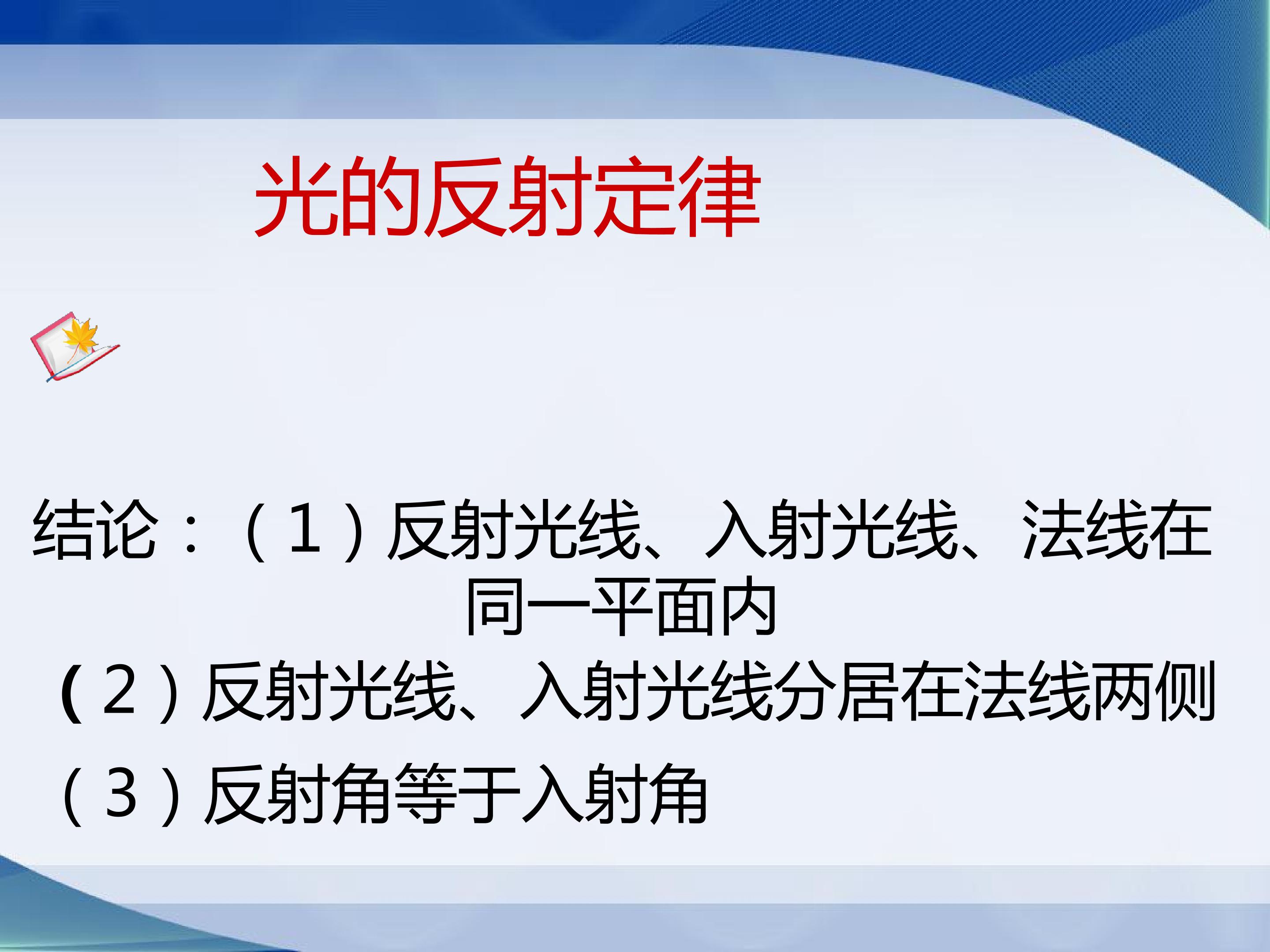 光的反射定律

结论：（1）反射光线、入射光线、法线在同一平面内

（2）反射光线、入射光线分居在法线两侧

（3）反射角等于入射角